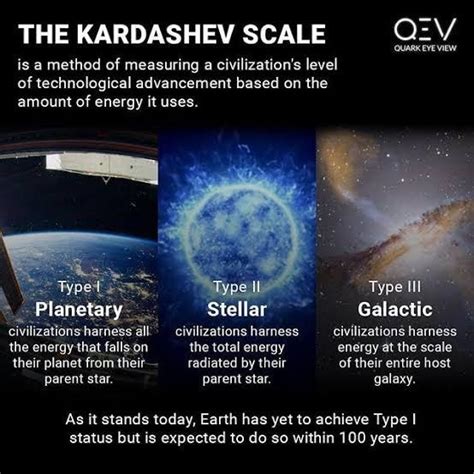 THE KARDASHEV SCALE

QEV
QUARK EYE VIEW

is a method of measuring a civilization's level of technological advancement based on the amount of energy it uses.

Type I
Planetary
civilizations harness all the energy that falls on their planet from their parent star.

Type II
Stellar
civilizations harness the total energy radiated by their parent star.

Type III
Galactic
civilizations harness energy at the scale of their entire host galaxy.

As it stands today, Earth has yet to achieve Type I status but is expected to do so within 100 years.